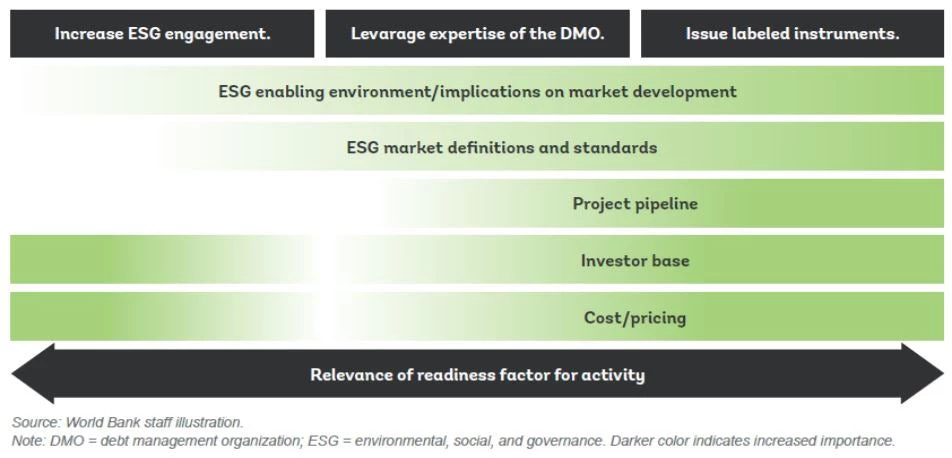 Increase ESG engagement.

Levarage expertise of the DMO.

Issue labeled instruments.

ESG enabling environment/implications on market development

ESG market definitions and standards

Project pipeline

Investor base

Cost/pricing

Relevance of readiness factor for activity

Source: World Bank staff illustration.
Note: DMO = debt management organization; ESG = environmental, social, and governance. Darker color indicates increased importance.